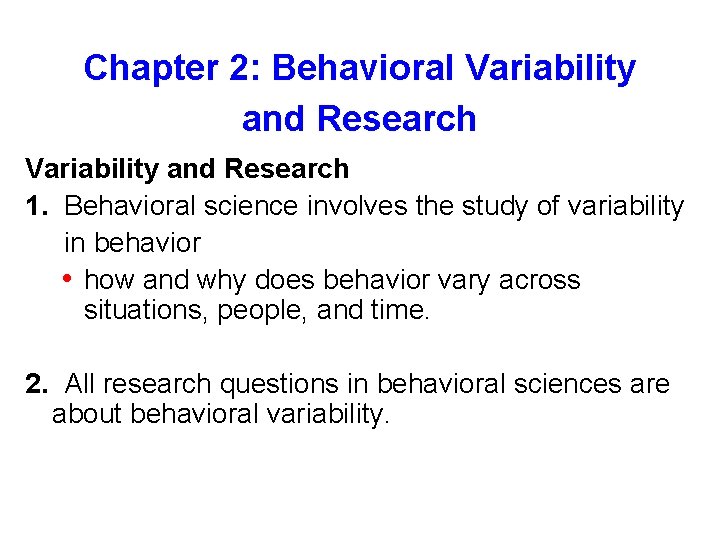 Chapter 2: Behavioral Variability and Research

Variability and Research

1. Behavioral science involves the study of variability in behavior

• how and why does behavior vary across situations, people, and time.

2. All research questions in behavioral sciences are about behavioral variability.